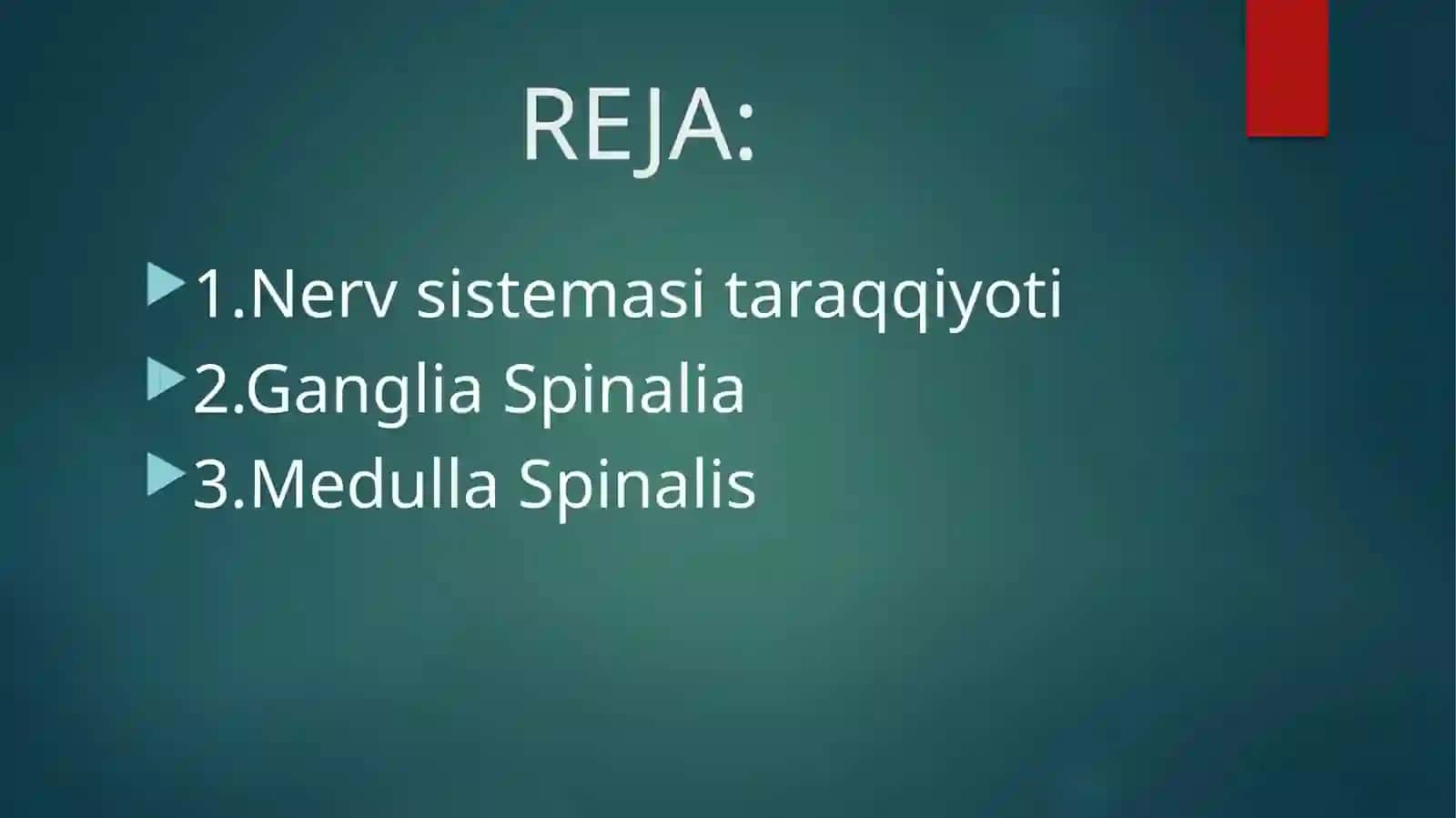 REJA:

1.Nerv sistemasi taraqqiyoti
2.Ganglia Spinalia
3.Medulla Spinalis